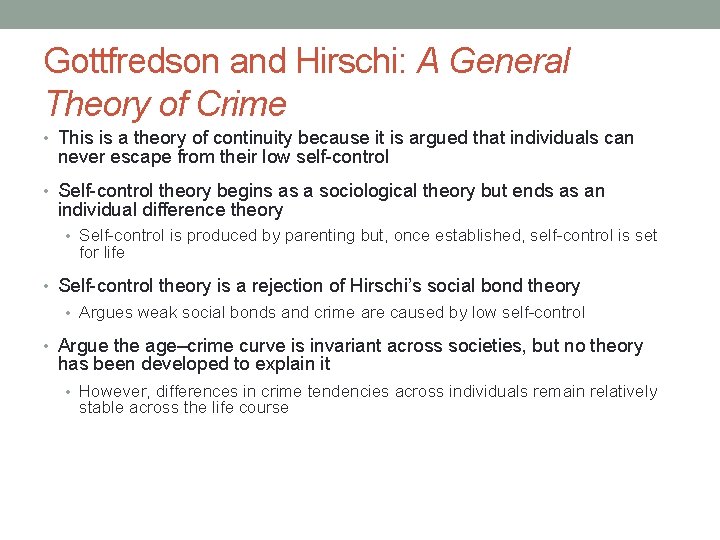 Gottfredson and Hirschi: A General Theory of Crime

• This is a theory of continuity because it is argued that individuals can never escape from their low self-control

• Self-control theory begins as a sociological theory but ends as an individual difference theory
  • Self-control is produced by parenting but, once established, self-control is set for life

• Self-control theory is a rejection of Hirschi's social bond theory
  • Argues weak social bonds and crime are caused by low self-control

• Argue the age–crime curve is invariant across societies, but no theory has been developed to explain it
  • However, differences in crime tendencies across individuals remain relatively stable across the life course